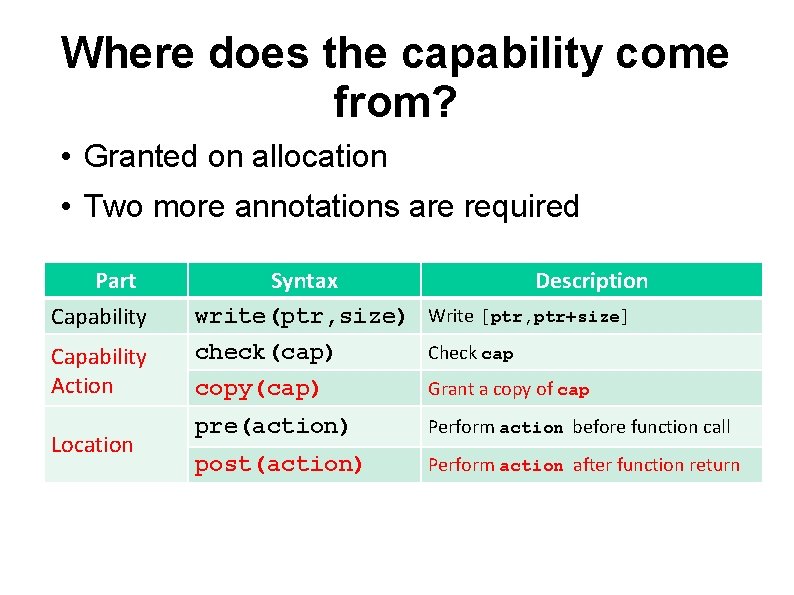 Where does the capability come from?

• Granted on allocation

• Two more annotations are required

| Part | Syntax | Description |
|---|---|---|
| Capability | write(ptr,size) | Write [ptr,ptr+size] |
| Capability Action | check(cap) | Check cap |
| | copy(cap) | Grant a copy of cap |
| Location | pre(action) | Perform action before function call |
| | post(action) | Perform action after function return |